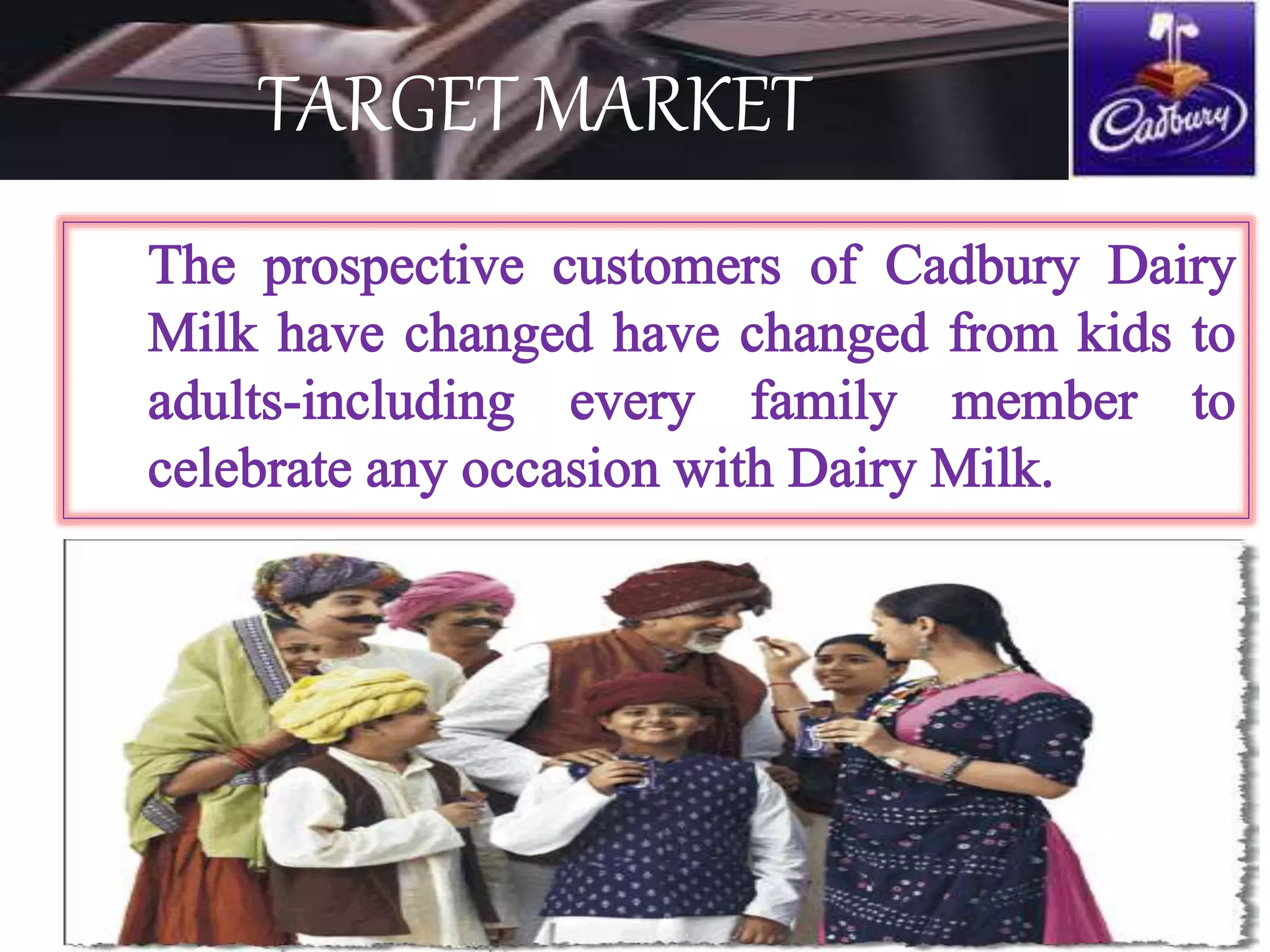 TARGET MARKET

Cadbury

The prospective customers of Cadbury Dairy Milk have changed have changed from kids to adults-including every family member to celebrate any occasion with Dairy Milk.